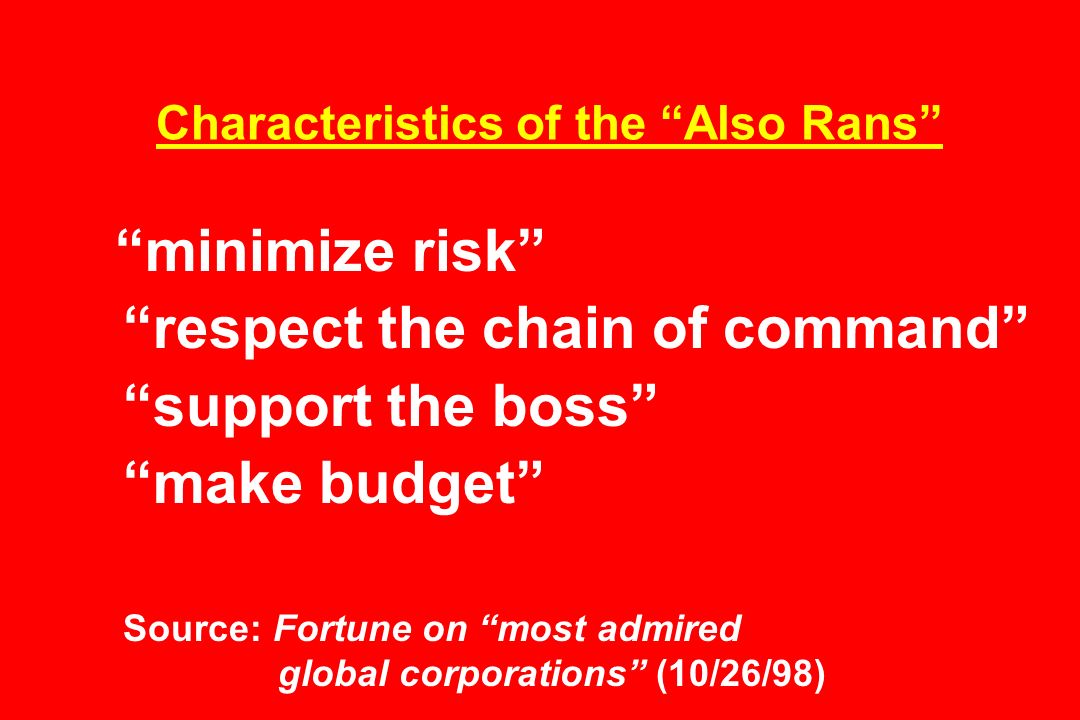 Characteristics of the “Also Rans”

“minimize risk”
“respect the chain of command”
“support the boss”
“make budget”

Source: Fortune on “most admired global corporations” (10/26/98)